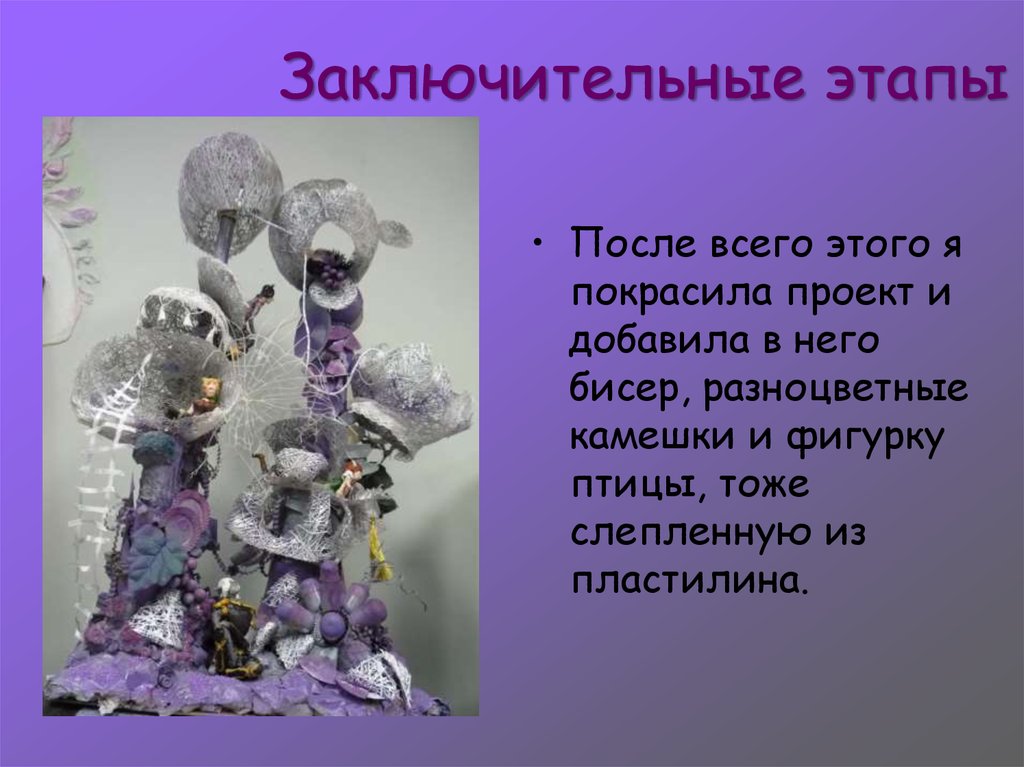 Заключительные этапы

• После всего этого я покрасила проект и добавила в него бисер, разноцветные камешки и фигурку птицы, тоже слепленную из пластилина.